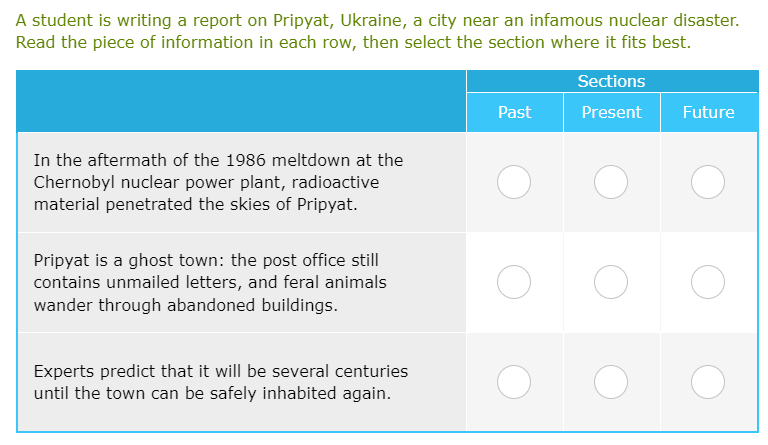 A student is writing a report on Pripyat, Ukraine, a city near an infamous nuclear disaster. Read the piece of information in each row, then select the section where it fits best.

| | Sections | | |
|---|---|---|---|
| | Past | Present | Future |
| In the aftermath of the 1986 meltdown at the Chernobyl nuclear power plant, radioactive material penetrated the skies of Pripyat. | | | |
| Pripyat is a ghost town: the post office still contains unmailed letters, and feral animals wander through abandoned buildings. | | | |
| Experts predict that it will be several centuries until the town can be safely inhabited again. | | | |